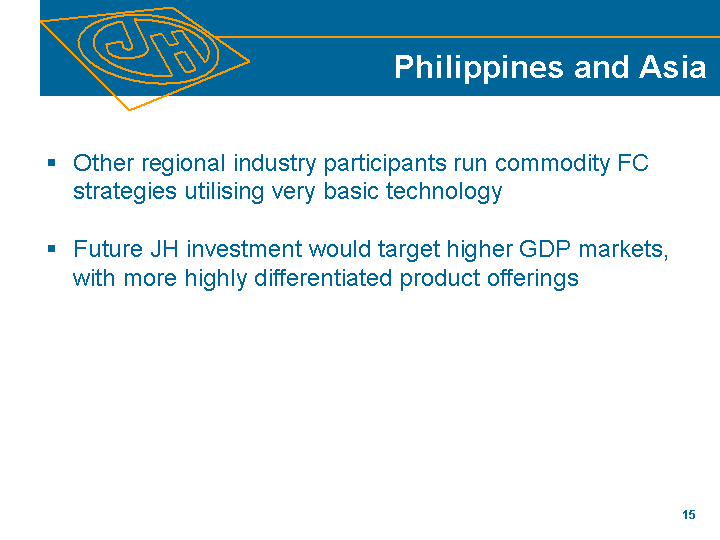 JH

Philippines and Asia

▪ Other regional industry participants run commodity FC strategies utilising very basic technology

▪ Future JH investment would target higher GDP markets, with more highly differentiated product offerings

15